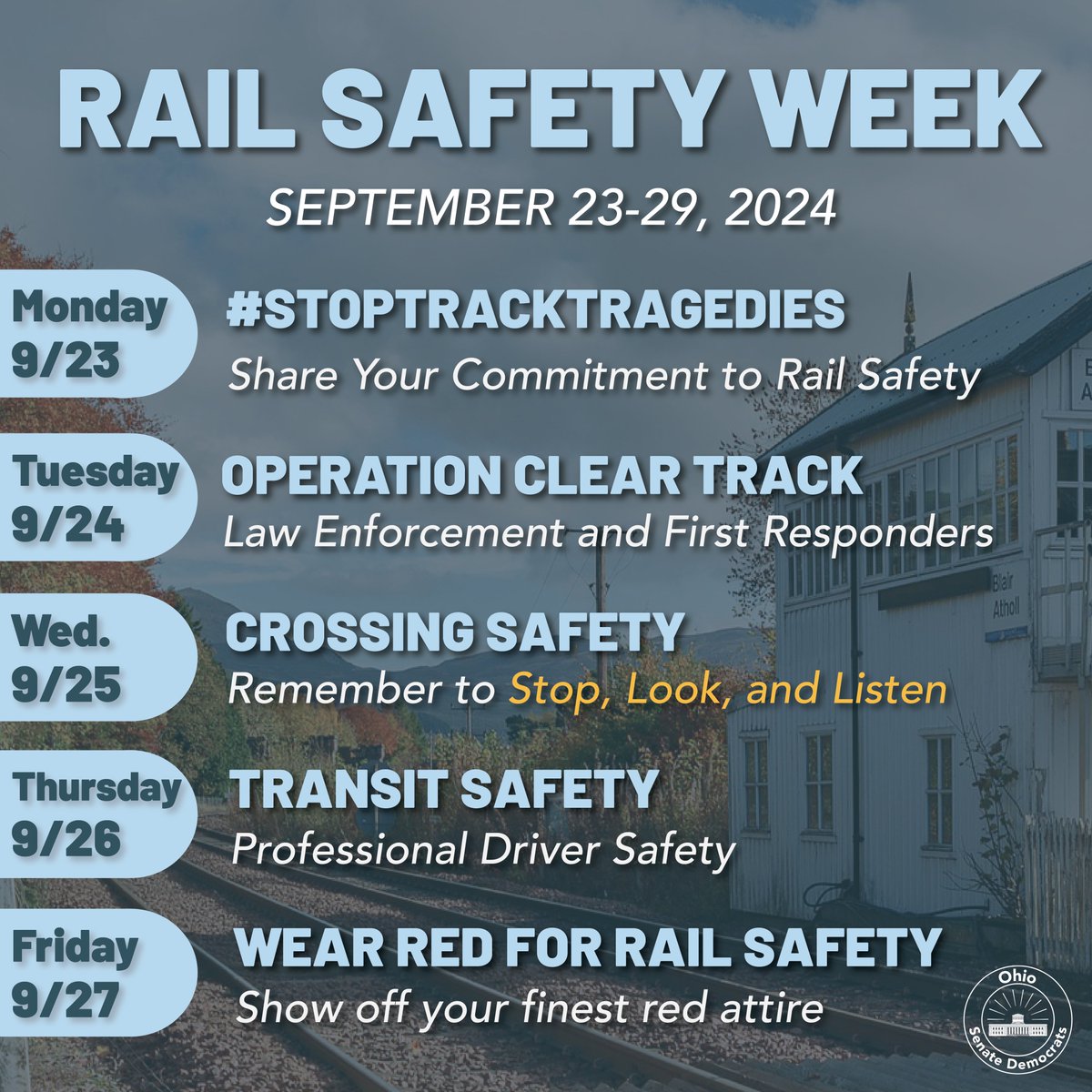 RAIL SAFETY WEEK

SEPTEMBER 23-29, 2024

Monday 9/23

#STOPTRACKTRAGEDIES

Share Your Commitment to Rail Safety

Tuesday 9/24

OPERATION CLEAR TRACK

Law Enforcement and First Responders

Wed. 9/25

CROSSING SAFETY

Remember to Stop, Look, and Listen

Thursday 9/26

TRANSIT SAFETY

Professional Driver Safety

Friday 9/27

WEAR RED FOR RAIL SAFETY

Show off your finest red attire

Blair Atholl

Ohio Senate Democrats